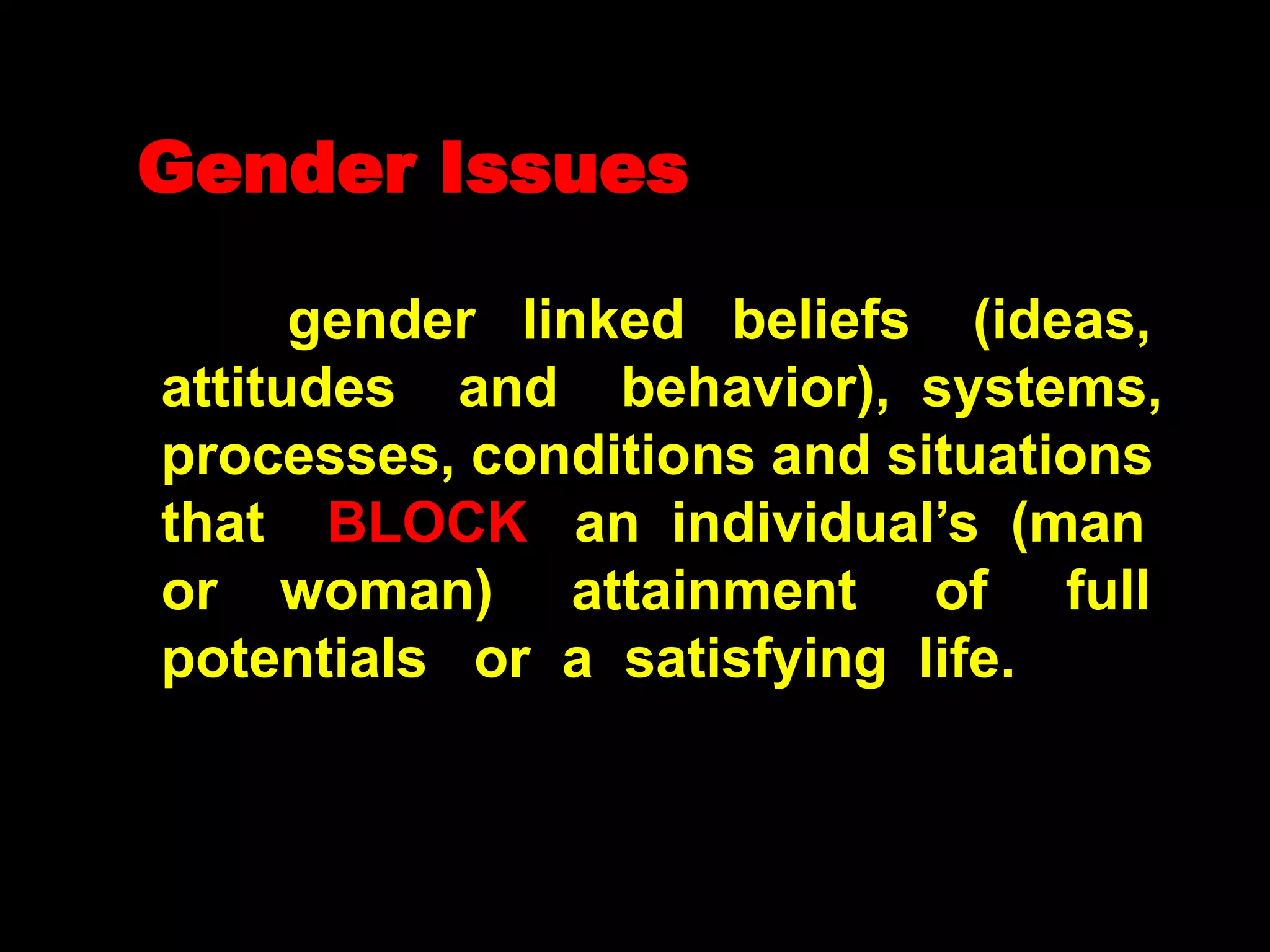 Gender Issues

gender linked beliefs (ideas, attitudes and behavior), systems, processes, conditions and situations that BLOCK an individual’s (man or woman) attainment of full potentials or a satisfying life.